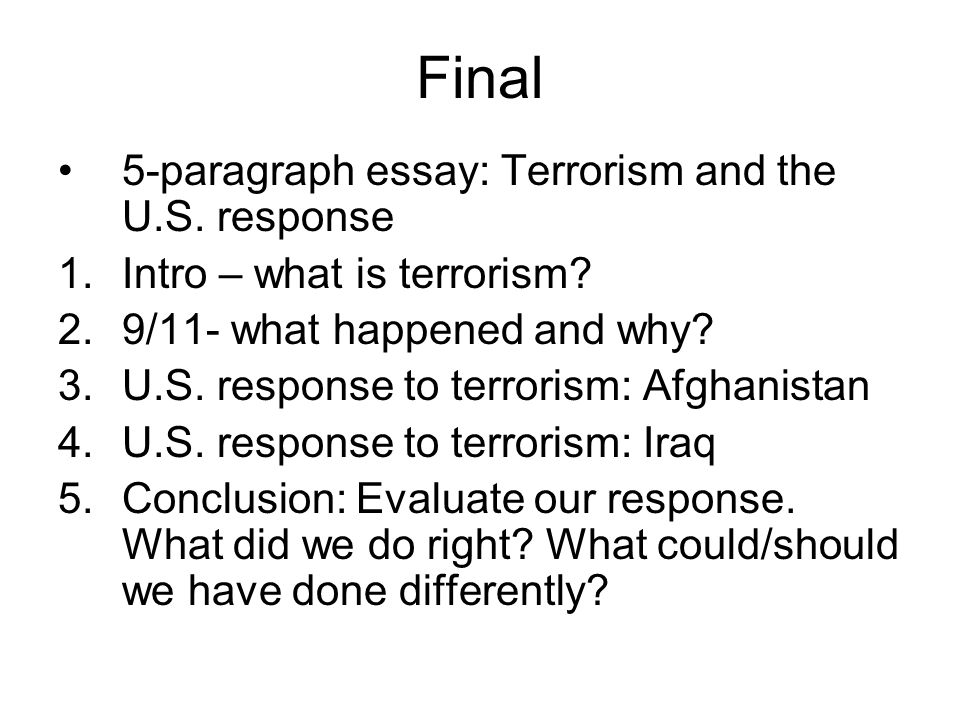 Final

• 5-paragraph essay: Terrorism and the U.S. response
1. Intro – what is terrorism?
2. 9/11- what happened and why?
3. U.S. response to terrorism: Afghanistan
4. U.S. response to terrorism: Iraq
5. Conclusion: Evaluate our response. What did we do right? What could/should we have done differently?